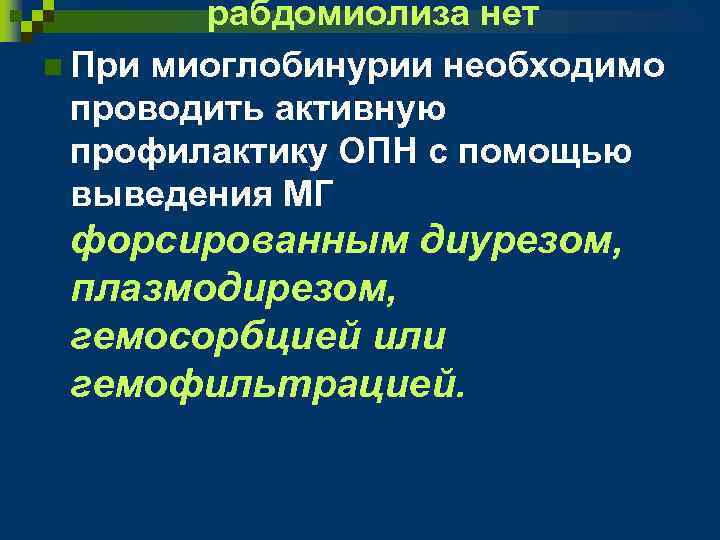 рабдомиолиза нет

При миоглобинурии необходимо проводить активную профилактику ОПН с помощью выведения МГ форсированным диурезом, плазмодирезом, гемосорбцией или гемофильтрацией.